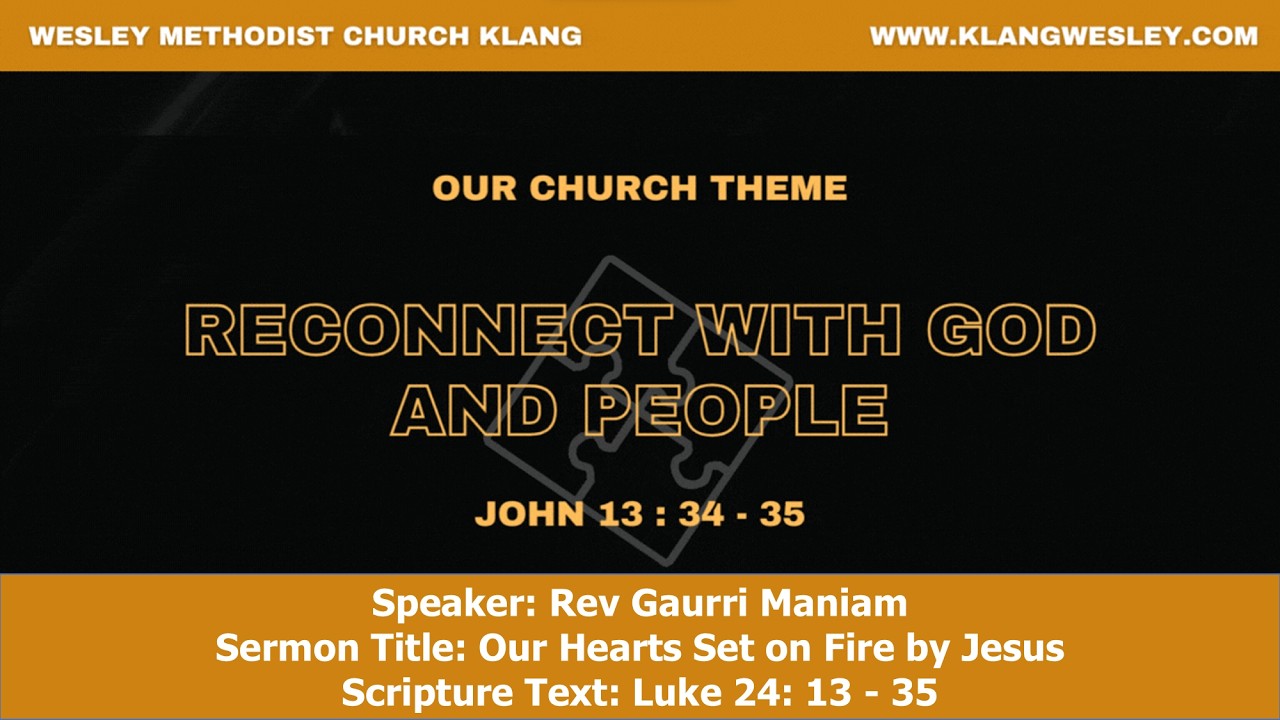 WESLEY METHODIST CHURCH KLANG
WWW.KLANGWESLEY.COM

OUR CHURCH THEME

RECONNECT WITH GOD AND PEOPLE

JOHN 13 : 34 - 35

Speaker: Rev Gaurri Maniam
Sermon Title: Our Hearts Set on Fire by Jesus
Scripture Text: Luke 24: 13 - 35